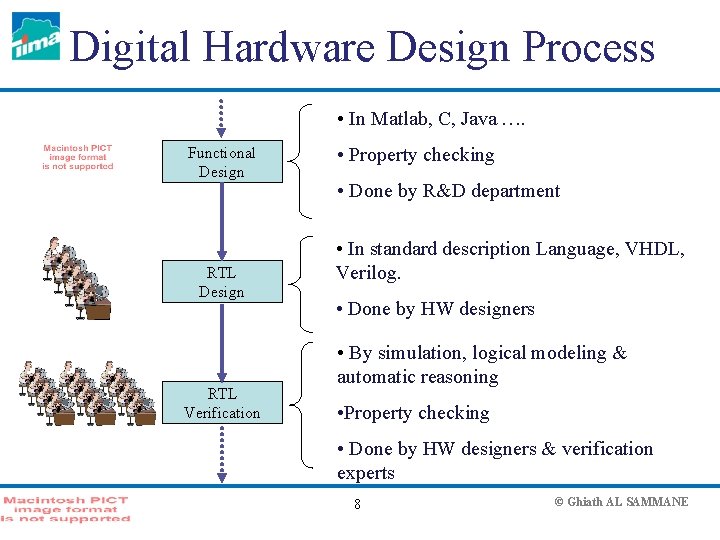 tima

Digital Hardware Design Process

Macintosh PICT image format is not supported

Functional Design

• In Matlab, C, Java ….

• Property checking

• Done by R&D department

RTL Design

• In standard description Language, VHDL, Verilog.

• Done by HW designers

RTL Verification

• By simulation, logical modeling & automatic reasoning

•Property checking

• Done by HW designers & verification experts

Macintosh PICT image format is not supported

8

© Ghiath AL SAMMANE